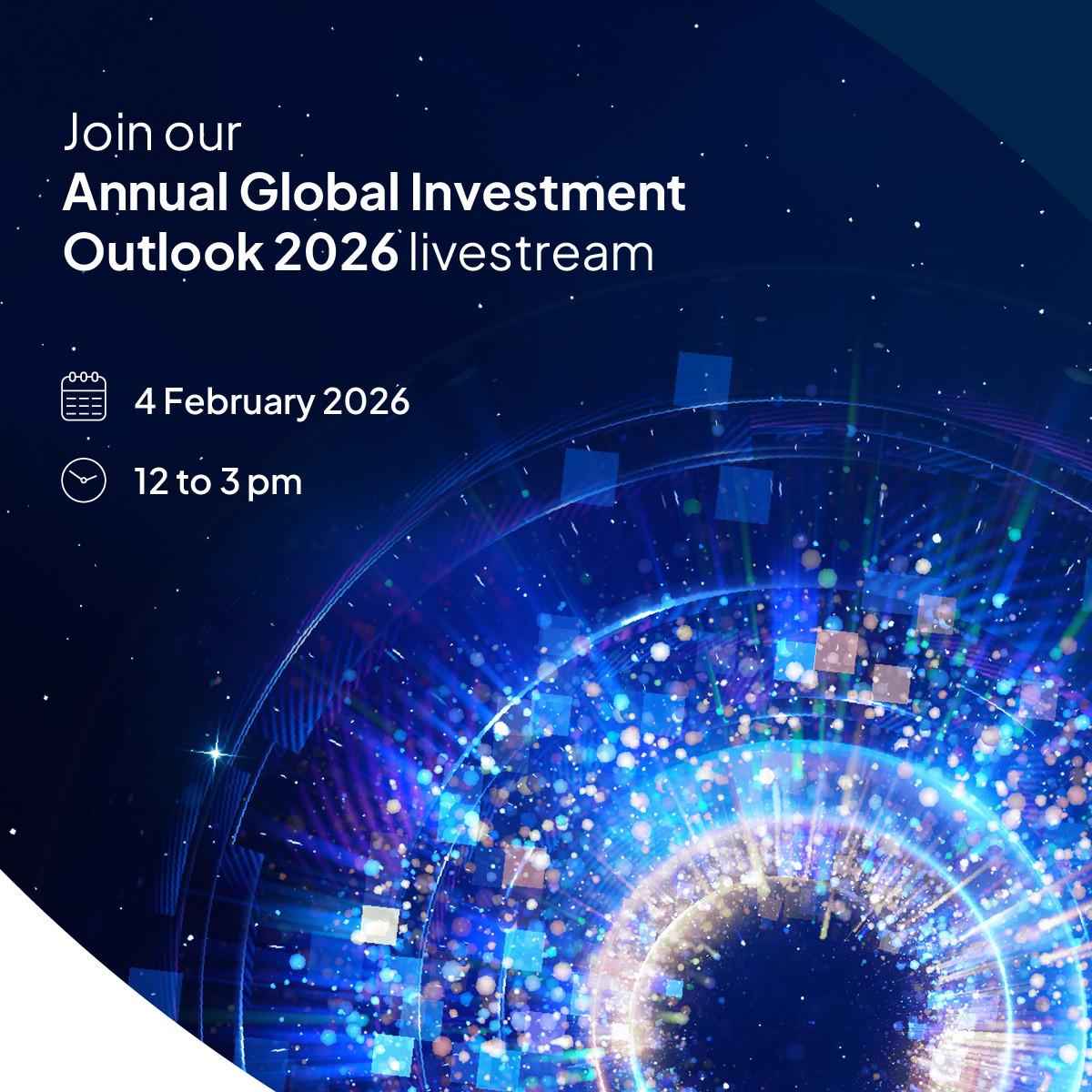 Join our
Annual Global Investment Outlook 2026 livestream

4 February 2026

12 to 3 pm